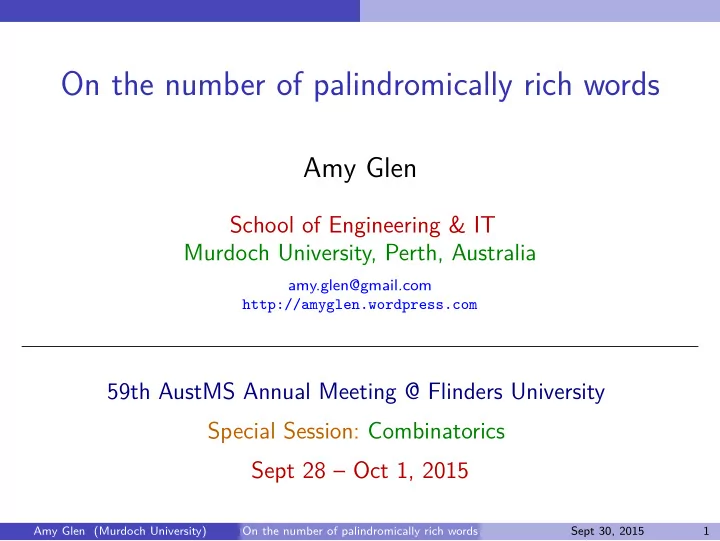 On the number of palindromically rich words

Amy Glen

School of Engineering & IT
Murdoch University, Perth, Australia

amy.glen@gmail.com
http://amyglen.wordpress.com

59th AustMS Annual Meeting @ Flinders University

Special Session: Combinatorics

Sept 28 – Oct 1, 2015

Amy Glen (Murdoch University) On the number of palindromically rich words Sept 30, 2015 1